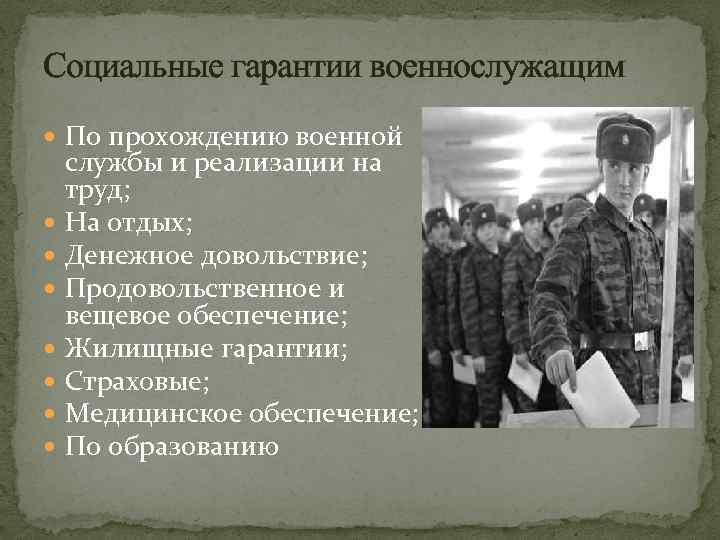 Социальные гарантии военнослужащим

- По прохождению военной службы и реализации на труд;
- На отдых;
- Денежное довольствие;
- Продовольственное и вещевое обеспечение;
- Жилищные гарантии;
- Страховые;
- Медицинское обеспечение;
- По образованию